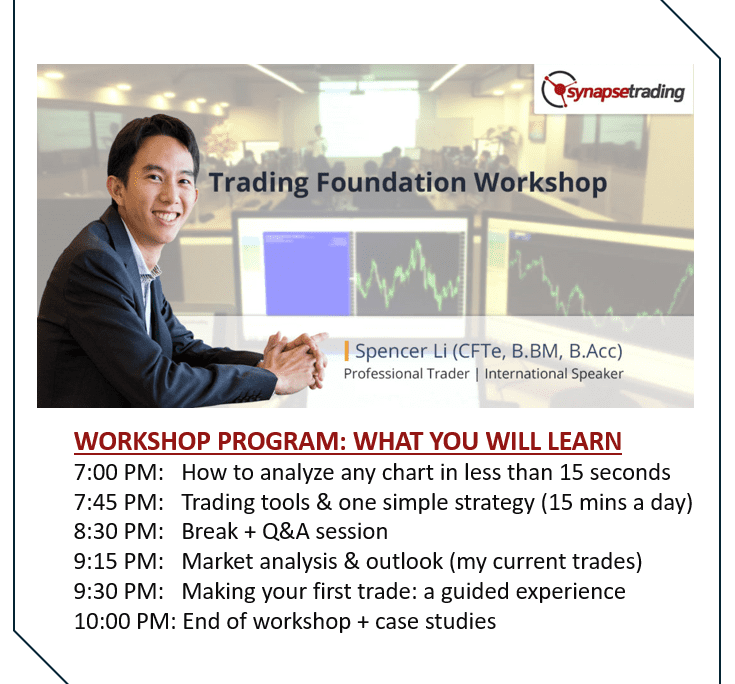 synapsetrading

Trading Foundation Workshop

Spencer Li (CFTe, B.BM, B.Acc)
Professional Trader | International Speaker

WORKSHOP PROGRAM: WHAT YOU WILL LEARN
7:00 PM: How to analyze any chart in less than 15 seconds
7:45 PM: Trading tools & one simple strategy (15 mins a day)
8:30 PM: Break + Q&A session
9:15 PM: Market analysis & outlook (my current trades)
9:30 PM: Making your first trade: a guided experience
10:00 PM: End of workshop + case studies